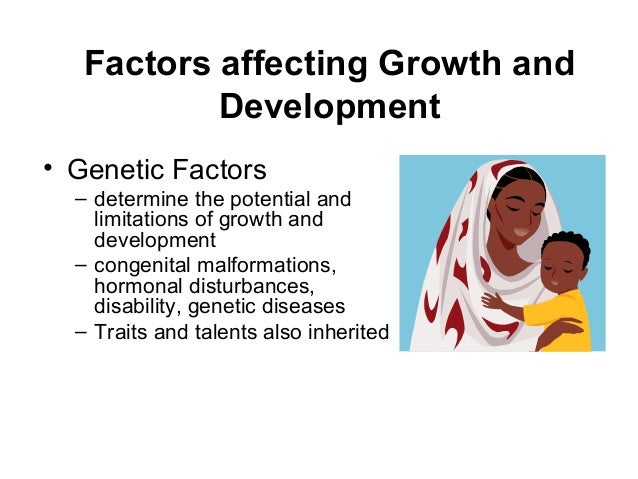 Factors affecting Growth and Development

• Genetic Factors
– determine the potential and limitations of growth and development
– congenital malformations, hormonal disturbances, disability, genetic diseases
– Traits and talents also inherited